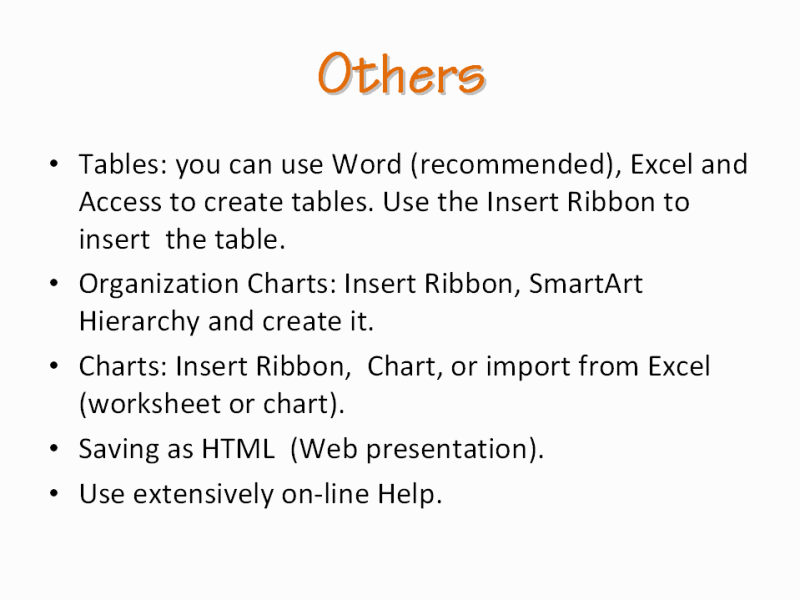 Others

• Tables: you can use Word (recommended), Excel and Access to create tables. Use the Insert Ribbon to insert the table.

• Organization Charts: Insert Ribbon, SmartArt Hierarchy and create it.

• Charts: Insert Ribbon, Chart, or import from Excel (worksheet or chart).

• Saving as HTML (Web presentation).

• Use extensively on-line Help.